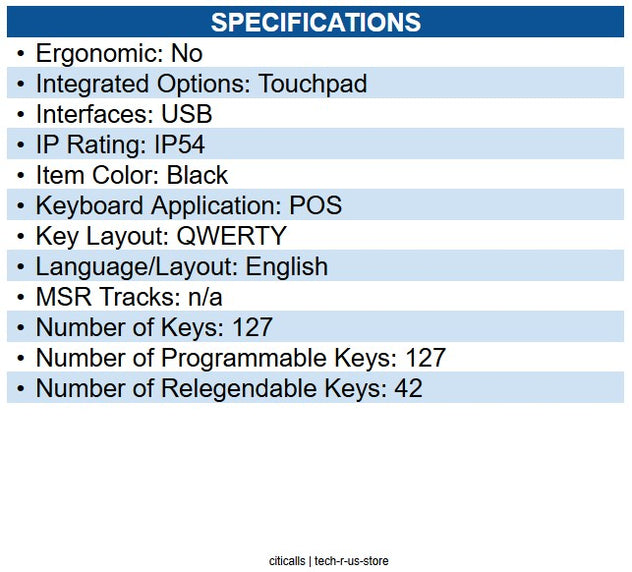 SPECIFICATIONS

• Ergonomic: No
• Integrated Options: Touchpad
• Interfaces: USB
• IP Rating: IP54
• Item Color: Black
• Keyboard Application: POS
• Key Layout: QWERTY
• Language/Layout: English
• MSR Tracks: n/a
• Number of Keys: 127
• Number of Programmable Keys: 127
• Number of Relegendable Keys: 42

citicalls | tech-r-us-store